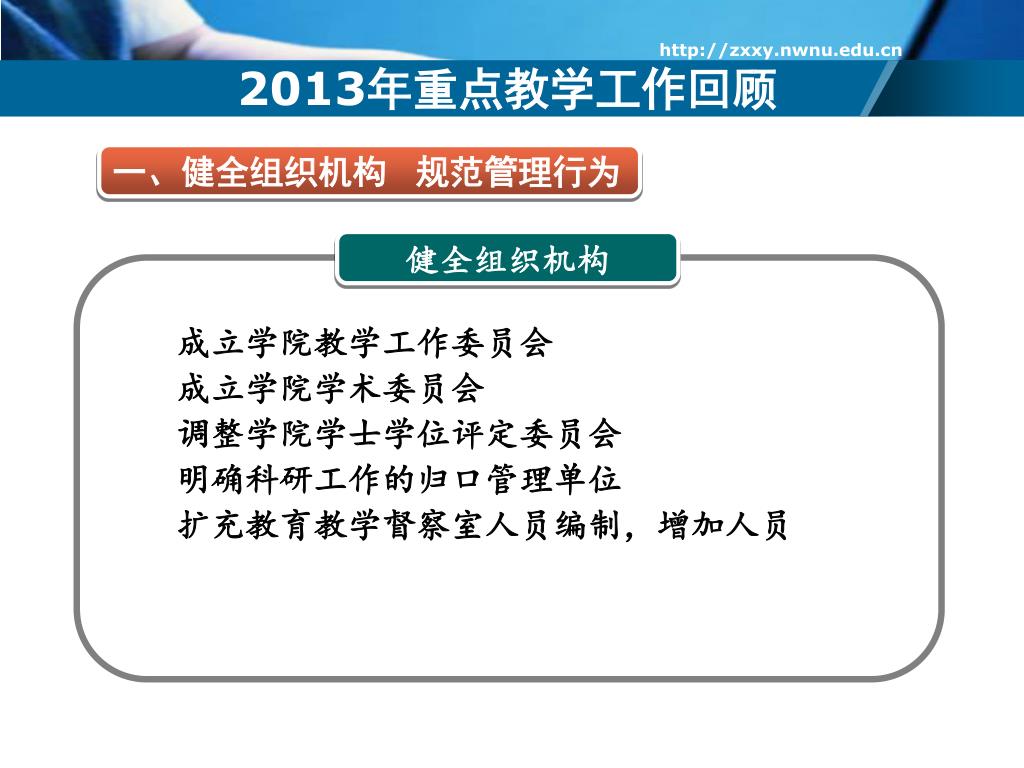 http://zxxy.nwnu.edu.cn

2013年重点教学工作回顾

一、健全组织机构　规范管理行为

健全组织机构

成立学院教学工作委员会
成立学院学术委员会
调整学院学士学位评定委员会
明确科研工作的归口管理单位
扩充教育教学督察室人员编制，增加人员